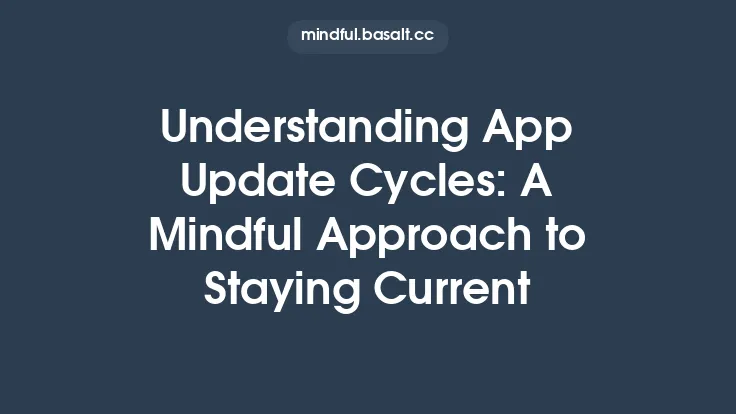 mindful.basalt.cc

Understanding App Update Cycles: A Mindful Approach to Staying Current